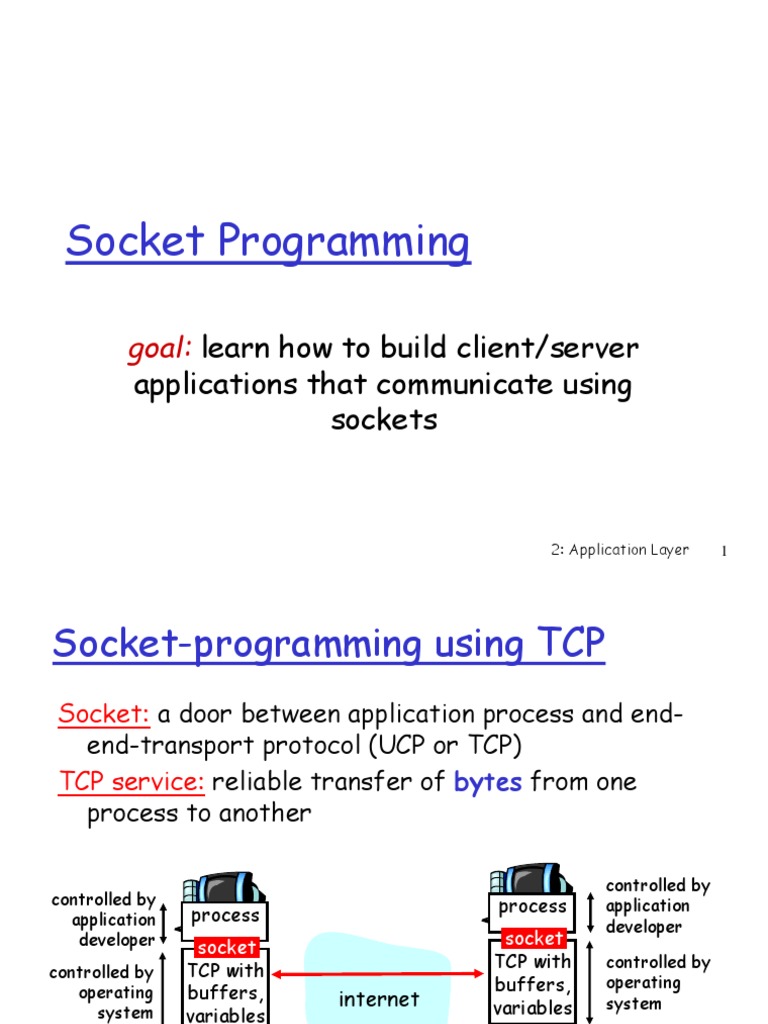 Socket Programming

goal: learn how to build client/server applications that communicate using sockets

2: Application Layer 1

Socket-programming using TCP

Socket: a door between application process and end-end-transport protocol (UCP or TCP)

TCP service: reliable transfer of bytes from one process to another

controlled by application developer

controlled by operating system

process

socket

TCP with buffers, variables

internet

process

socket

TCP with buffers, variables

controlled by application developer

controlled by operating system